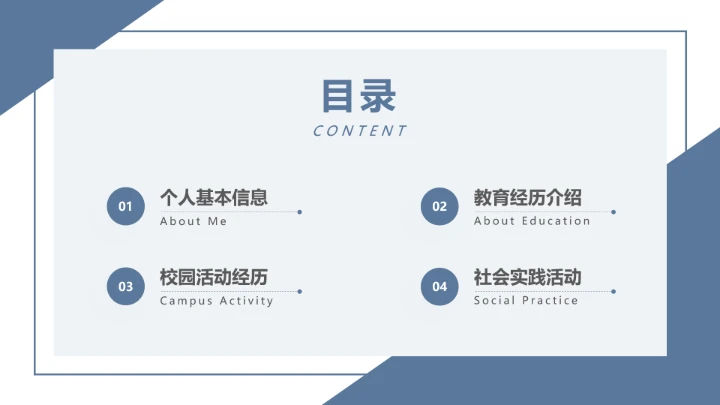 目录
CONTENT

01
个人基本信息
About Me

02
教育经历介绍
About Education

03
校园活动经历
Campus Activity

04
社会实践活动
Social Practice